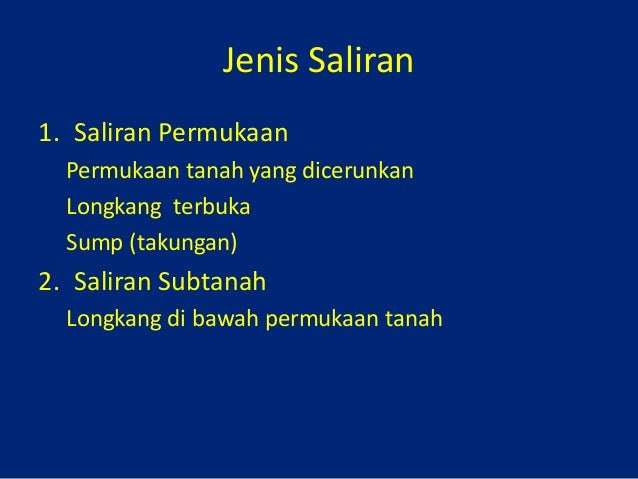 Jenis Saliran

1. Saliran Permukaan

Permukaan tanah yang dicerunkan

Longkang terbuka

Sump (takungan)

2. Saliran Subtanah

Longkang di bawah permukaan tanah